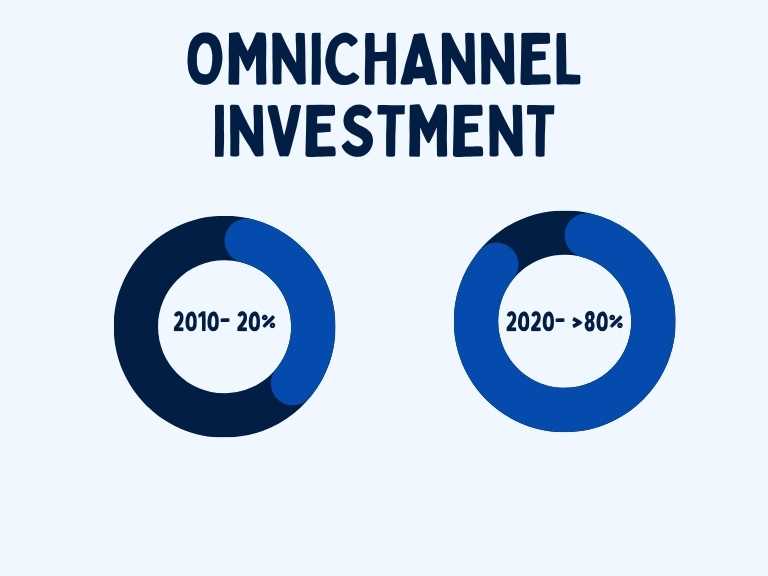 OMNICHANNEL INVESTMENT

2010- 20%

2020- >80%